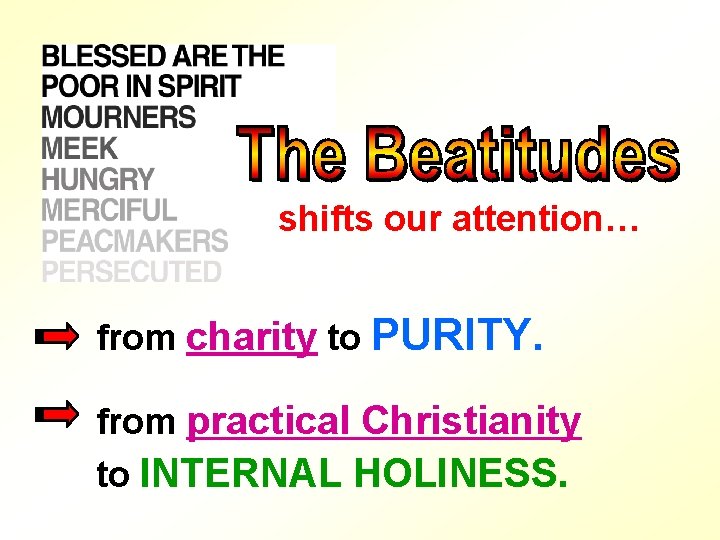 BLESSED ARE THE
POOR IN SPIRIT
MOURNERS
MEEK
HUNGRY
MERCIFUL
PEACMAKERS
PERSECUTED

The Beatitudes
shifts our attention…

from charity to PURITY.

from practical Christianity to INTERNAL HOLINESS.